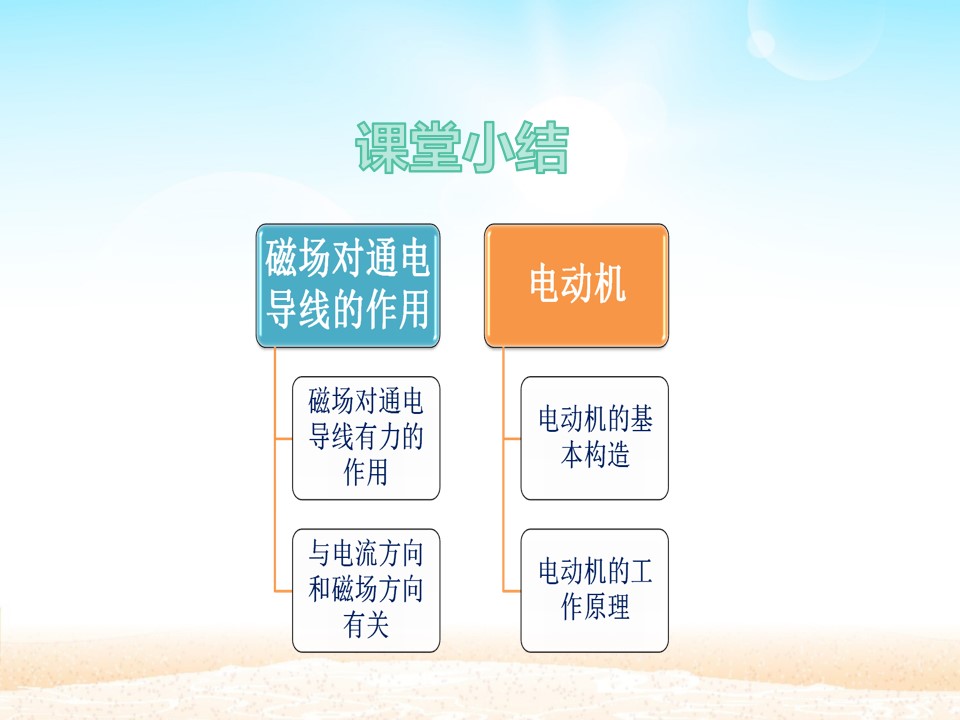 课堂小结

磁场对通电导线的作用

磁场对通电导线有力的作用

与电流方向和磁场方向有关

电动机

电动机的基本构造

电动机的工作原理